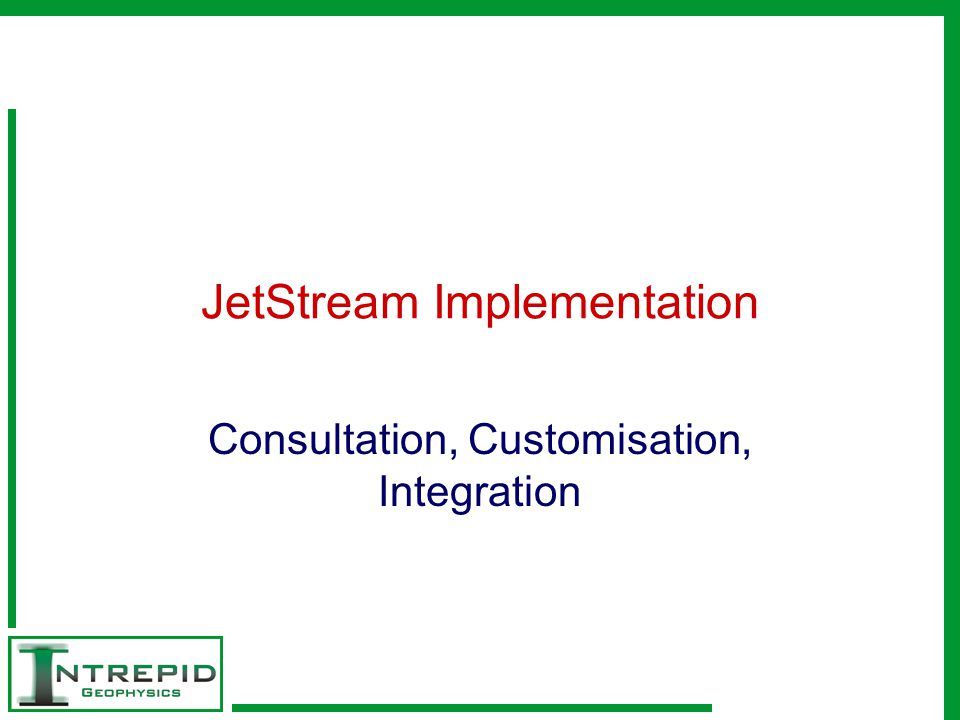 JetStream Implementation

Consultation, Customisation, Integration

INTREPID
GEOPHYSICS